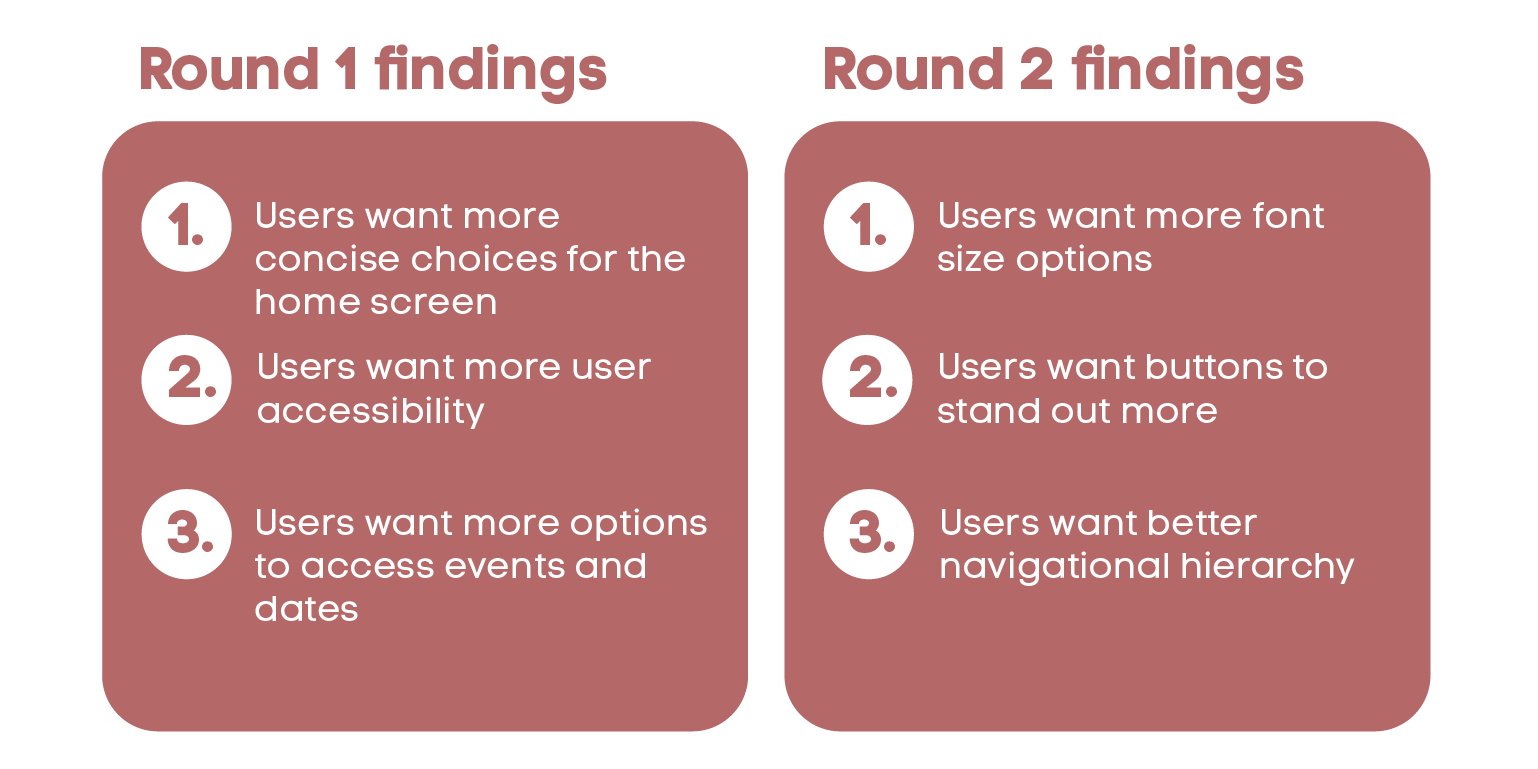 Round 1 findings

1. Users want more concise choices for the home screen

2. Users want more user accessibility

3. Users want more options to access events and dates

Round 2 findings

1. Users want more font size options

2. Users want buttons to stand out more

3. Users want better navigational hierarchy